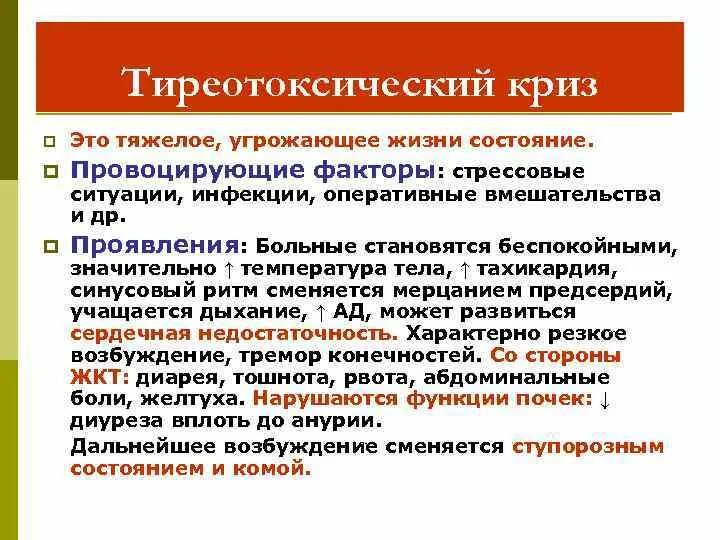 Тиреотоксический криз

Это тяжелое, угрожающее жизни состояние.

Провоцирующие факторы: стрессовые ситуации, инфекции, оперативные вмешательства и др.

Проявления: Больные становятся беспокойными, значительно ↑ температура тела, ↑ тахикардия, синусовый ритм сменяется мерцанием предсердий, учащается дыхание, ↑ АД, может развиться сердечная недостаточность. Характерно резкое возбуждение, тремор конечностей. Со стороны ЖКТ: диарея, тошнота, рвота, абдоминальные боли, желтуха. Нарушаются функции почек: ↓ диуреза вплоть до анурии.

Дальнейшее возбуждение сменяется ступорозным состоянием и комой.